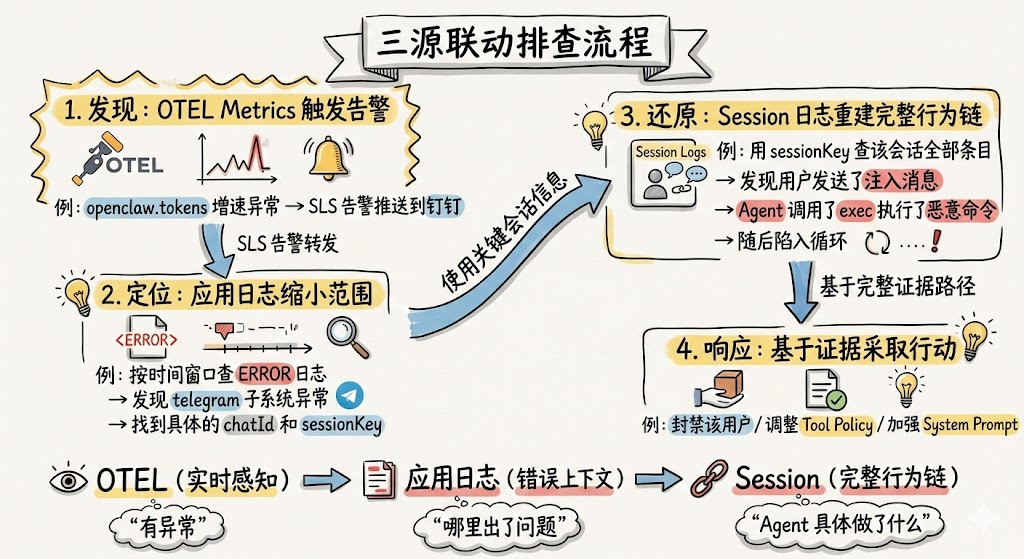 三源联动排查流程

1. 发现：OTEL Metrics 触发告警

OTEL

例：openclaw.tokens 增速异常 → SLS 告警推送到钉钉

SLS 告警转发

2. 定位：应用日志缩小范围

<ERROR>

例：按时间窗口查 ERROR 日志
→ 发现 telegram 子系统异常
→ 找到具体的 chatId 和 sessionKey

使用关键会话信息

3. 还原：Session 日志重建完整行为链

Session Logs

例：用 sessionKey 查该会话全部条目
→ 发现用户发送了注入消息
→ Agent 调用了 exec 执行了恶意命令
→ 随后陷入循环 ....!

基于完整证据路径

4. 响应：基于证据采取行动

例：封禁该用户 / 调整 Tool Policy / 加强 System Prompt

OTEL（实时感知） → 应用日志（错误上下文） → Session（完整行为链）

“有异常”

“哪里出了问题”

“Agent 具体做了什么”